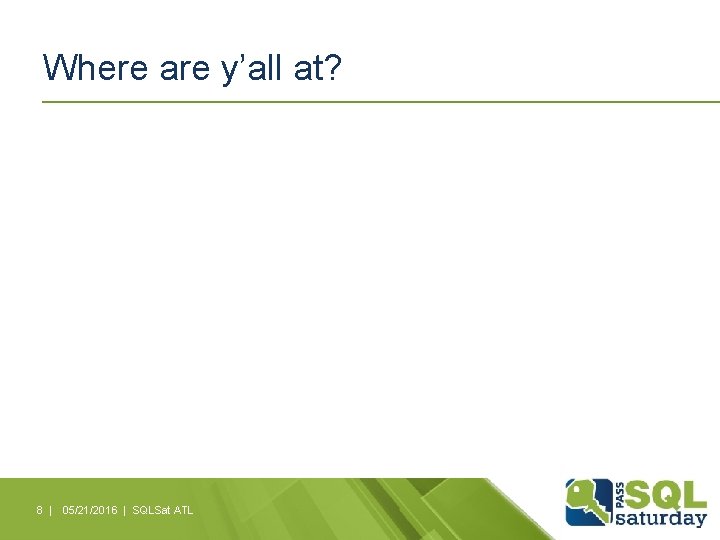 Where are y’all at?

8 | 05/21/2016 | SQLSat ATL

PASS SQL saturday